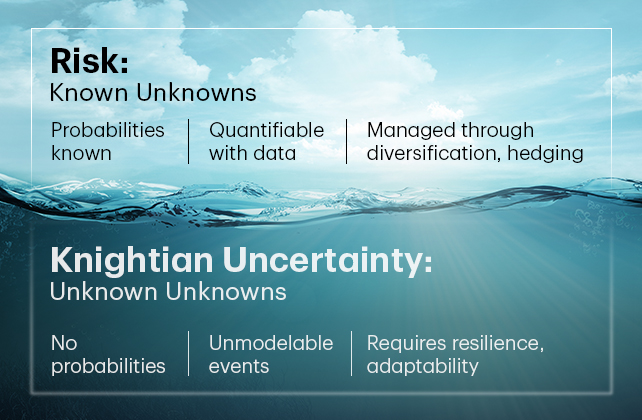 Risk:
Known Unknowns

Probabilities known

Quantifiable with data

Managed through diversification, hedging

Knightian Uncertainty:
Unknown Unknowns

No probabilities

Unmodelable events

Requires resilience, adaptability